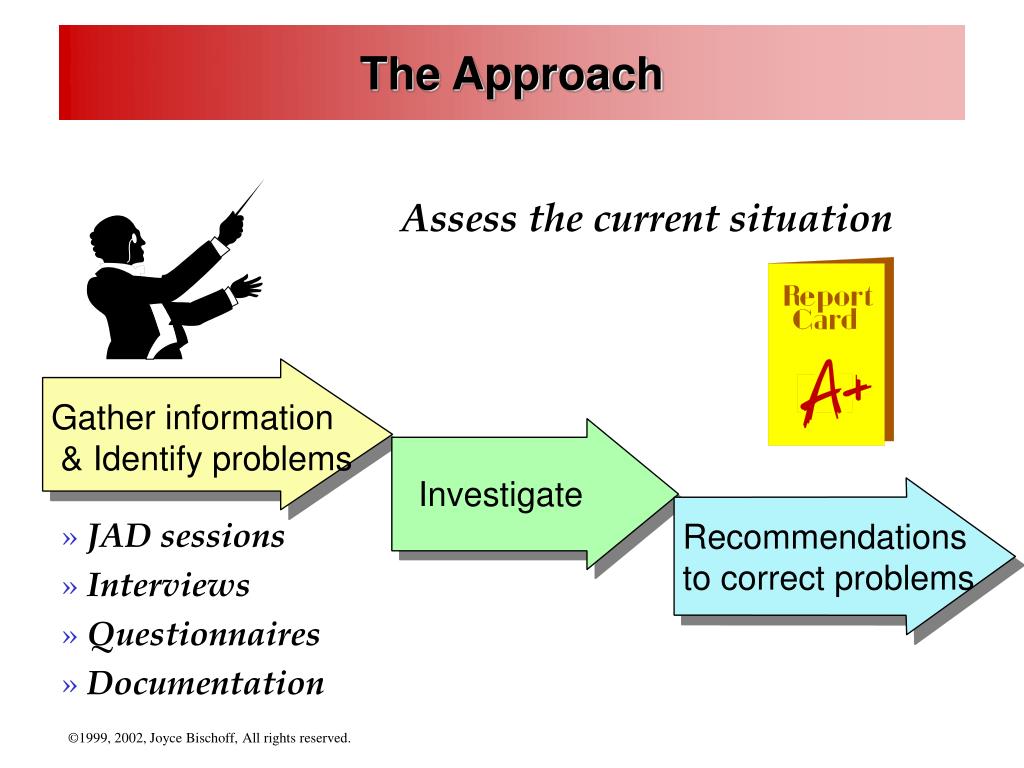 The Approach

Assess the current situation

Report Card

A+

Gather information & Identify problems

Investigate

Recommendations to correct problems

» JAD sessions
» Interviews
» Questionnaires
» Documentation

©1999, 2002, Joyce Bischoff, All rights reserved.